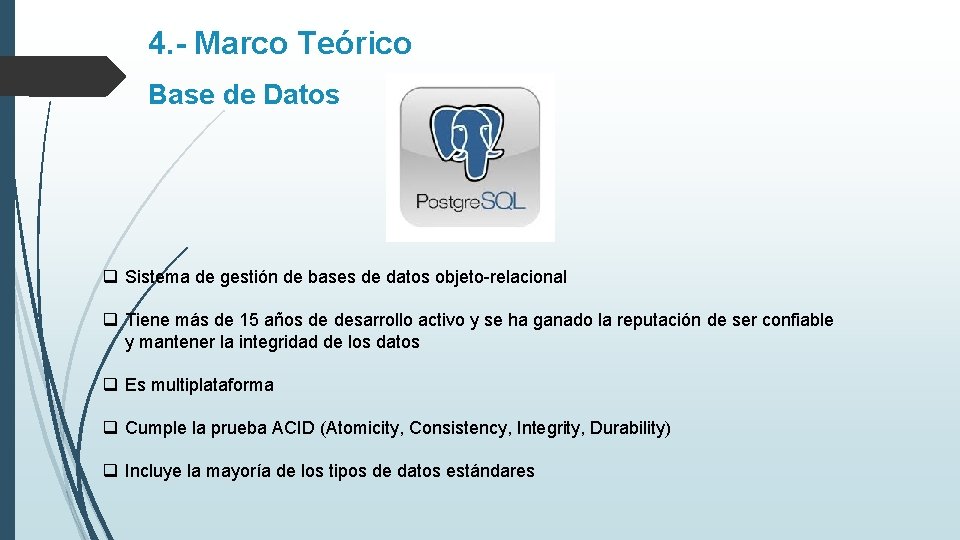 4.- Marco Teórico

Base de Datos

PostgreSQL

❑ Sistema de gestión de bases de datos objeto-relacional

❑ Tiene más de 15 años de desarrollo activo y se ha ganado la reputación de ser confiable y mantener la integridad de los datos

❑ Es multiplataforma

❑ Cumple la prueba ACID (Atomicity, Consistency, Integrity, Durability)

❑ Incluye la mayoría de los tipos de datos estándares